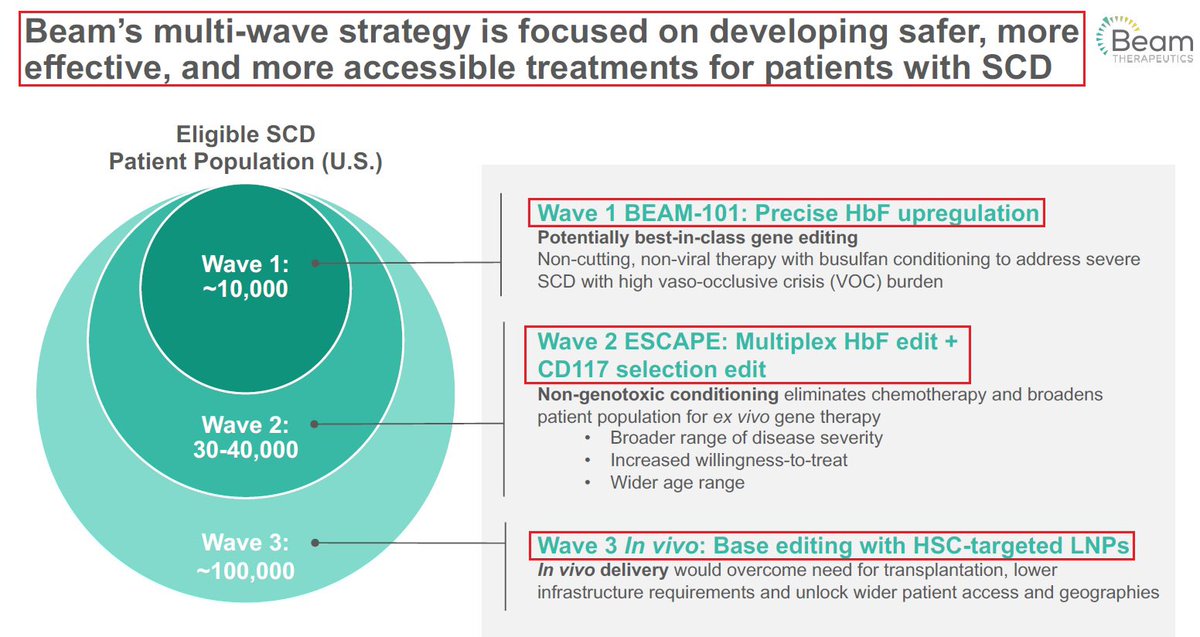 Beam's multi-wave strategy is focused on developing safer, more effective, and more accessible treatments for patients with SCD

Beam THERAPEUTICS

Eligible SCD Patient Population (U.S.)

Wave 1: ~10,000

Wave 2: 30-40,000

Wave 3: ~100,000

Wave 1 BEAM-101: Precise HbF upregulation
Potentially best-in-class gene editing
Non-cutting, non-viral therapy with busulfan conditioning to address severe SCD with high vaso-occlusive crisis (VOC) burden

Wave 2 ESCAPE: Multiplex HbF edit + CD117 selection edit
Non-genotoxic conditioning eliminates chemotherapy and broadens patient population for ex vivo gene therapy
• Broader range of disease severity
• Increased willingness-to-treat
• Wider age range

Wave 3 In vivo: Base editing with HSC-targeted LNPs
In vivo delivery would overcome need for transplantation, lower infrastructure requirements and unlock wider patient access and geographies